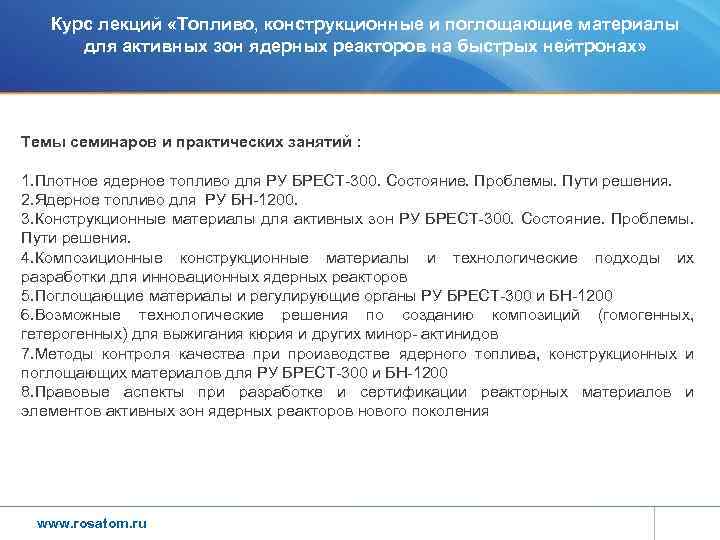 Курс лекций «Топливо, конструкционные и поглощающие материалы для активных зон ядерных реакторов на быстрых нейтронах»

Темы семинаров и практических занятий :

1.Плотное ядерное топливо для РУ БРЕСТ-300. Состояние. Проблемы. Пути решения.
2.Ядерное топливо для РУ БН-1200.
3.Конструкционные материалы для активных зон РУ БРЕСТ-300. Состояние. Проблемы. Пути решения.
4.Композиционные конструкционные материалы и технологические подходы их разработки для инновационных ядерных реакторов
5.Поглощающие материалы и регулирующие органы РУ БРЕСТ-300 и БН-1200
6.Возможные технологические решения по созданию композиций (гомогенных, гетерогенных) для выжигания кюрия и других минор- актинидов
7.Методы контроля качества при производстве ядерного топлива, конструкционных и поглощающих материалов для РУ БРЕСТ-300 и БН-1200
8.Правовые аспекты при разработке и сертификации реакторных материалов и элементов активных зон ядерных реакторов нового поколения

www.rosatom.ru